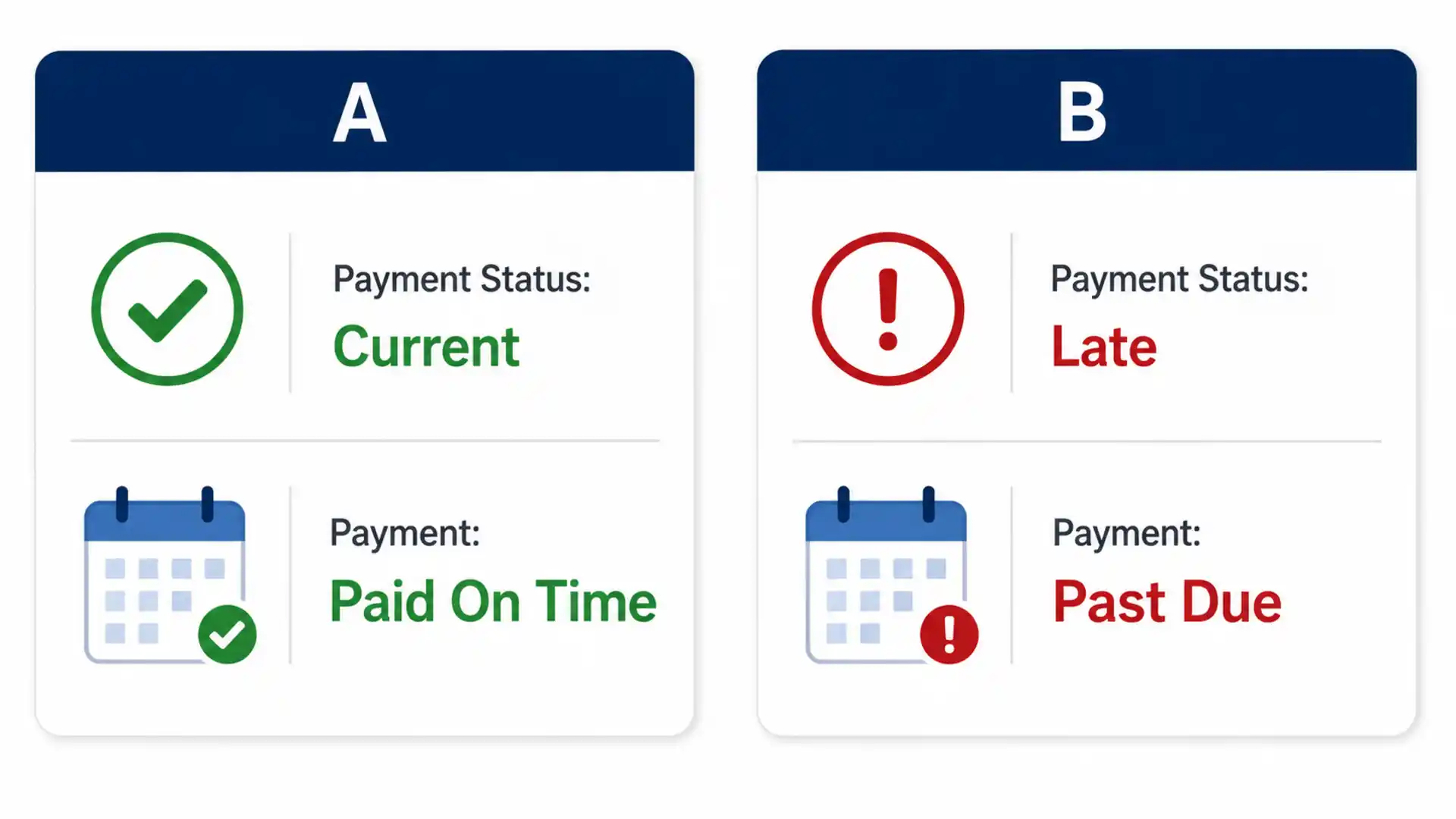 A

Payment Status:
Current

Payment:
Paid On Time

B

Payment Status:
Late

Payment:
Past Due